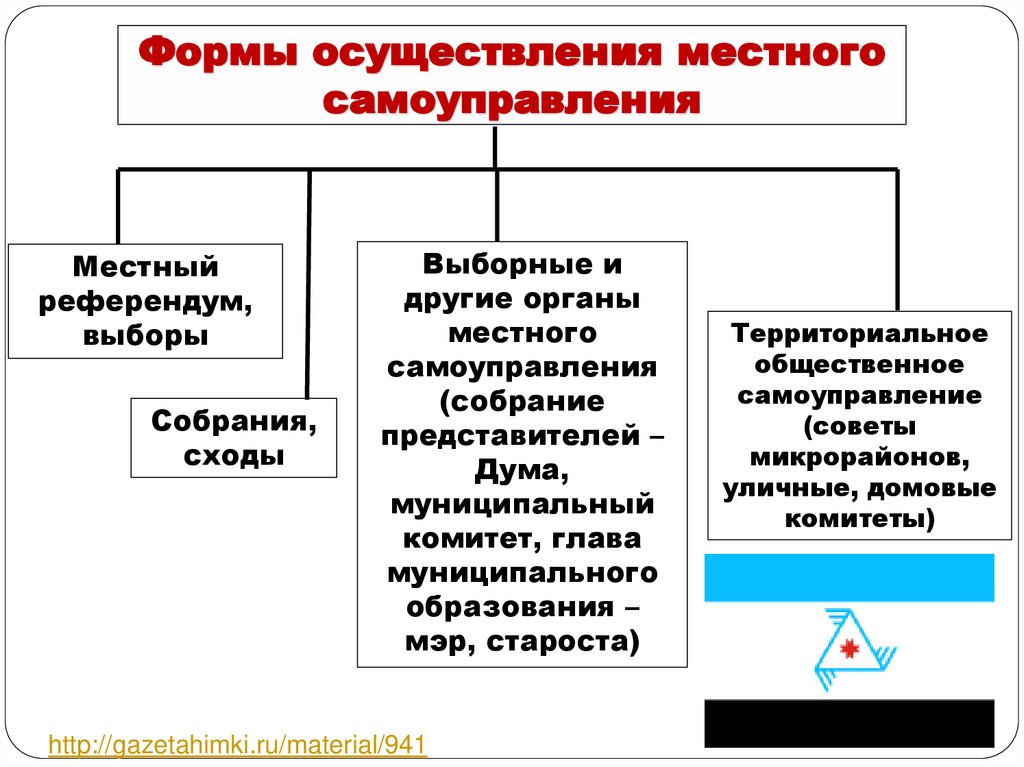 Формы осуществления местного самоуправления

Местный референдум, выборы

Собрания, сходы

Выборные и другие органы местного самоуправления (собрание представителей – Дума, муниципальный комитет, глава муниципального образования – мэр, староста)

Территориальное общественное самоуправление (советы микрорайонов, уличные, домовые комитеты)

http://gazetahimki.ru/material/941